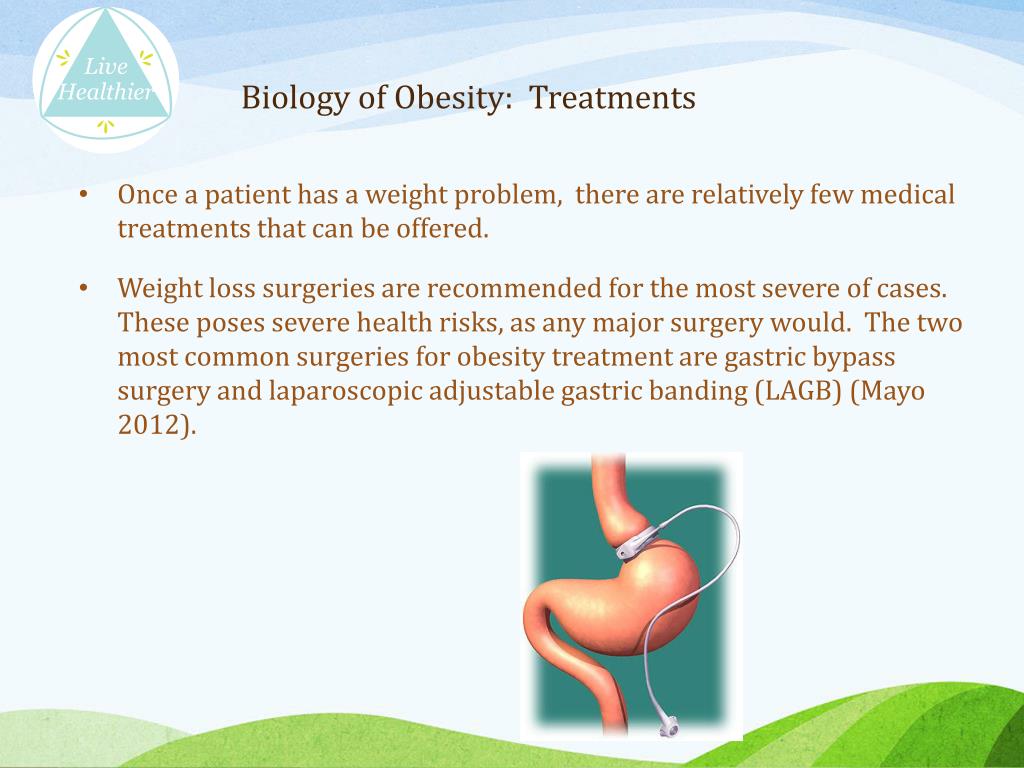 Live Healthier

Biology of Obesity: Treatments

• Once a patient has a weight problem, there are relatively few medical treatments that can be offered.

• Weight loss surgeries are recommended for the most severe of cases. These poses severe health risks, as any major surgery would. The two most common surgeries for obesity treatment are gastric bypass surgery and laparoscopic adjustable gastric banding (LAGB) (Mayo 2012).